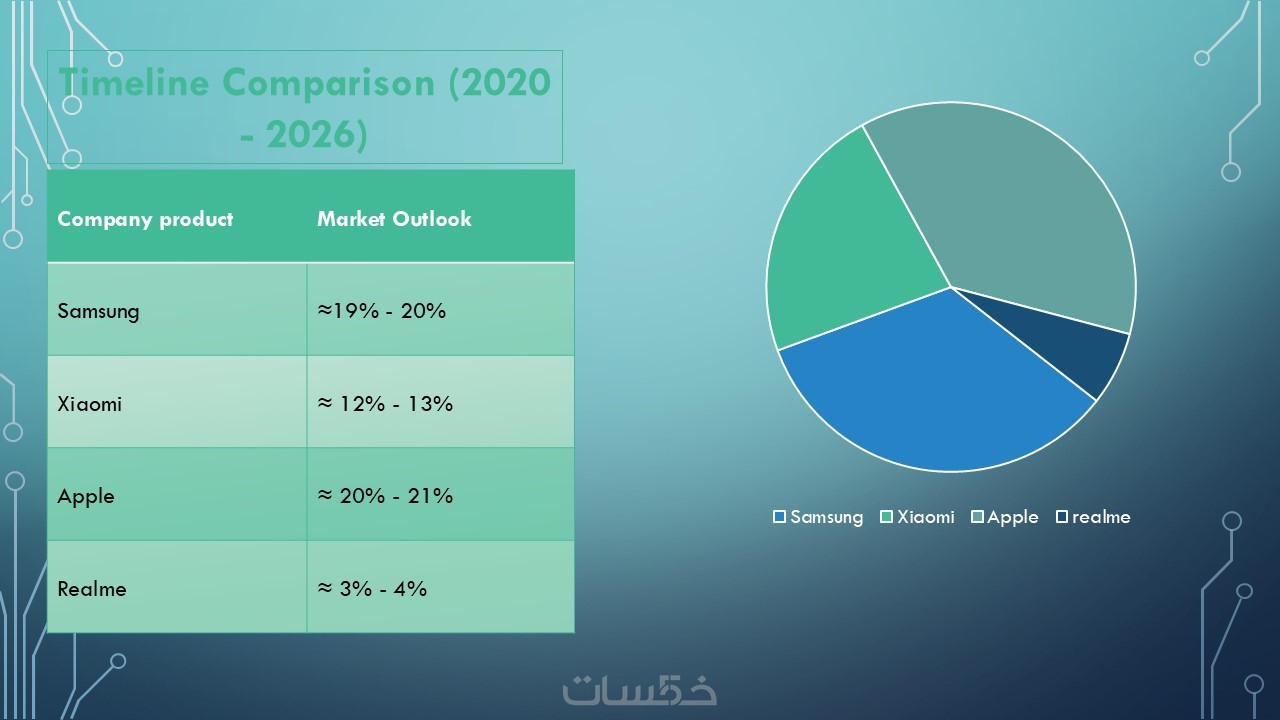 Timeline Comparison (2020 - 2026)

| Company product | Market Outlook |
|---|---|
| Samsung | ≈19% - 20% |
| Xiaomi | ≈ 12% - 13% |
| Apple | ≈ 20% - 21% |
| Realme | ≈ 3% - 4% |

Samsung Xiaomi Apple realme

خمسات